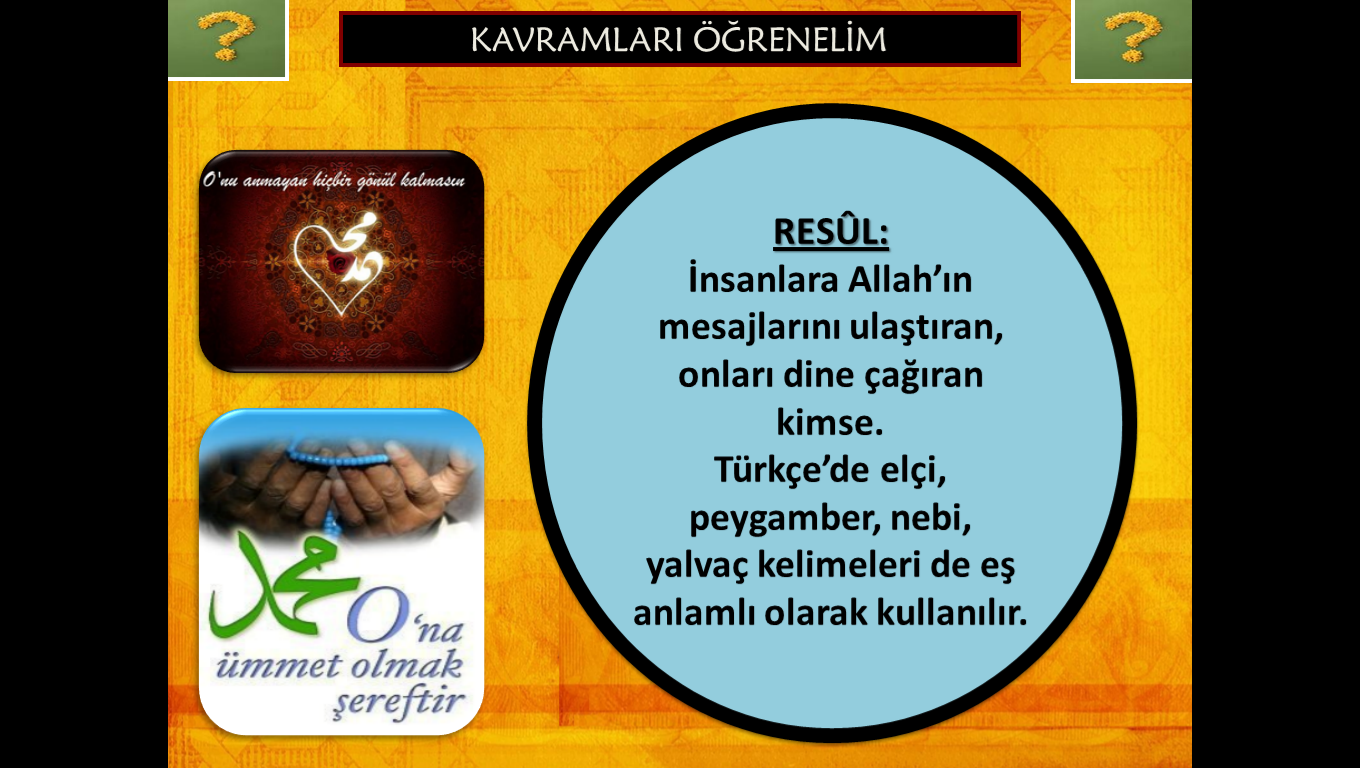 ?

KAVRAMLARI ÖĞRENELİM

?

O'nu anmayan hiçbir gönül kalmasın

محمد

محمد O'na ümmet olmak şereftir

RESÛL:
İnsanlara Allah'ın mesajlarını ulaştıran, onları dine çağıran kimse.
Türkçe'de elçi, peygamber, nebi, yalvaç kelimeleri de eş anlamlı olarak kullanılır.